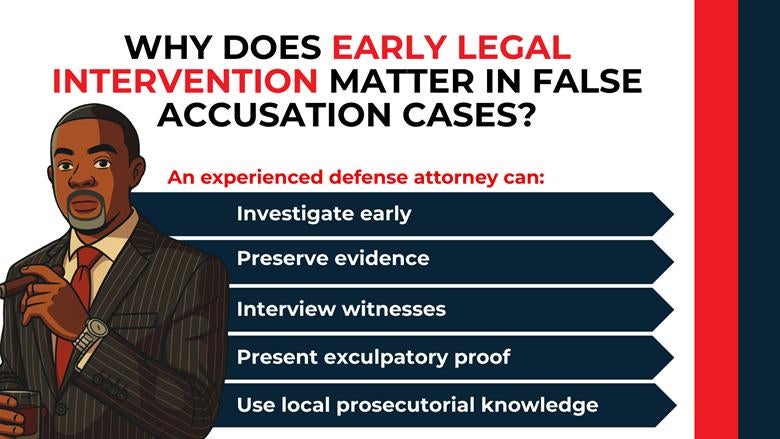 WHY DOES EARLY LEGAL INTERVENTION MATTER IN FALSE ACCUSATION CASES?

An experienced defense attorney can:

Investigate early

Preserve evidence

Interview witnesses

Present exculpatory proof

Use local prosecutorial knowledge